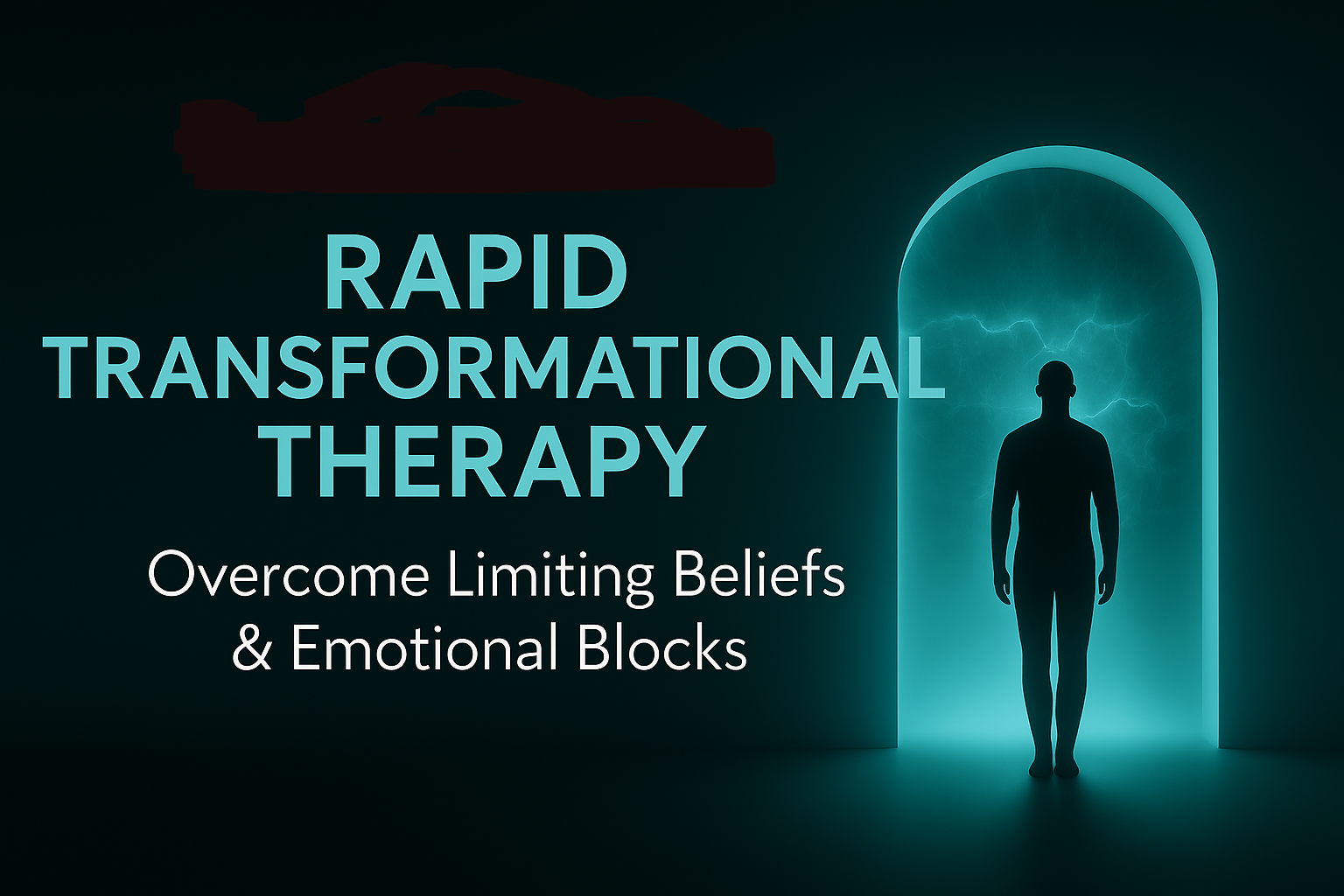 RAPID
TRANSFORMATIONAL
THERAPY

Overcome Limiting Beliefs
& Emotional Blocks